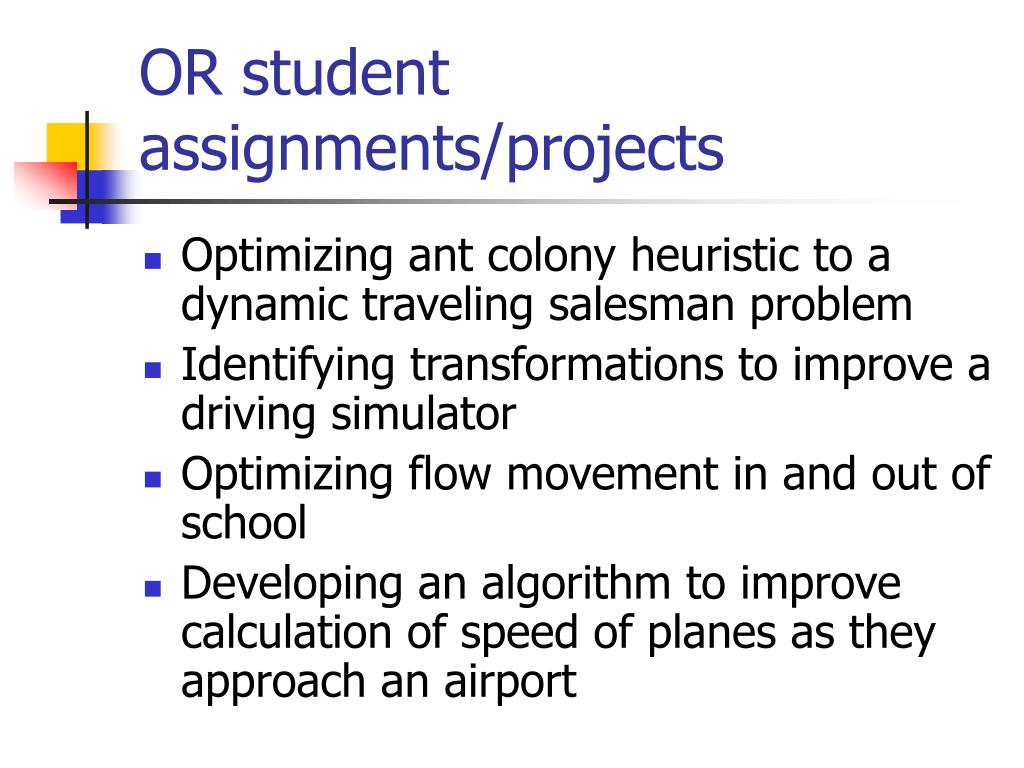 OR student assignments/projects

- Optimizing ant colony heuristic to a dynamic traveling salesman problem
- Identifying transformations to improve a driving simulator
- Optimizing flow movement in and out of school
- Developing an algorithm to improve calculation of speed of planes as they approach an airport